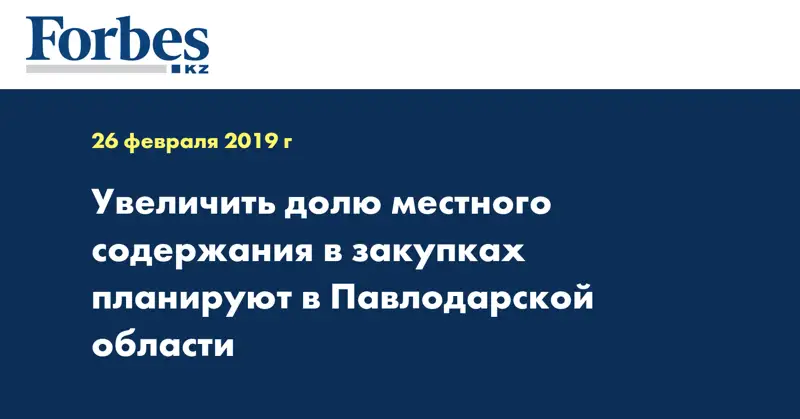 Forbes
KZ

26 февраля 2019 г

Увеличить долю местного содержания в закупках планируют в Павлодарской области